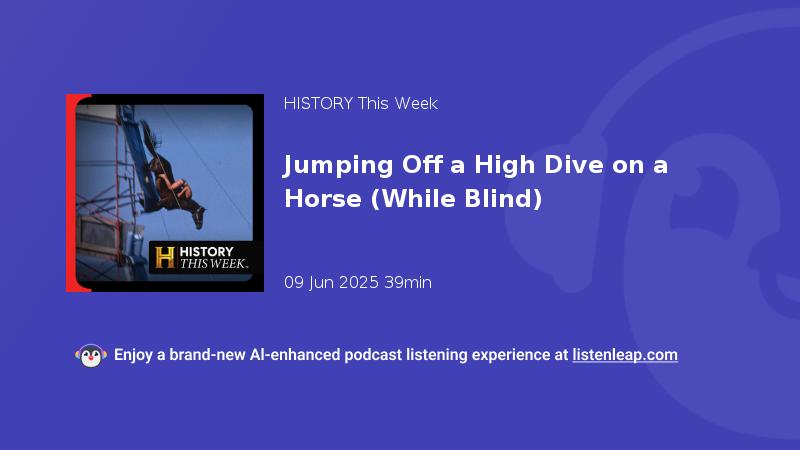 H HISTORY THIS WEEK.

HISTORY This Week

Jumping Off a High Dive on a Horse (While Blind)

09 Jun 2025 39min

Enjoy a brand-new AI-enhanced podcast listening experience at listenleap.com